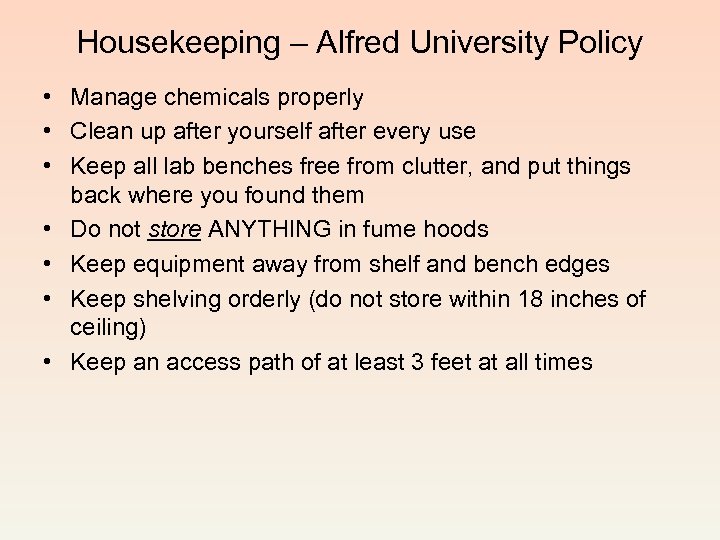 Housekeeping – Alfred University Policy

• Manage chemicals properly
• Clean up after yourself after every use
• Keep all lab benches free from clutter, and put things back where you found them
• Do not store ANYTHING in fume hoods
• Keep equipment away from shelf and bench edges
• Keep shelving orderly (do not store within 18 inches of ceiling)
• Keep an access path of at least 3 feet at all times